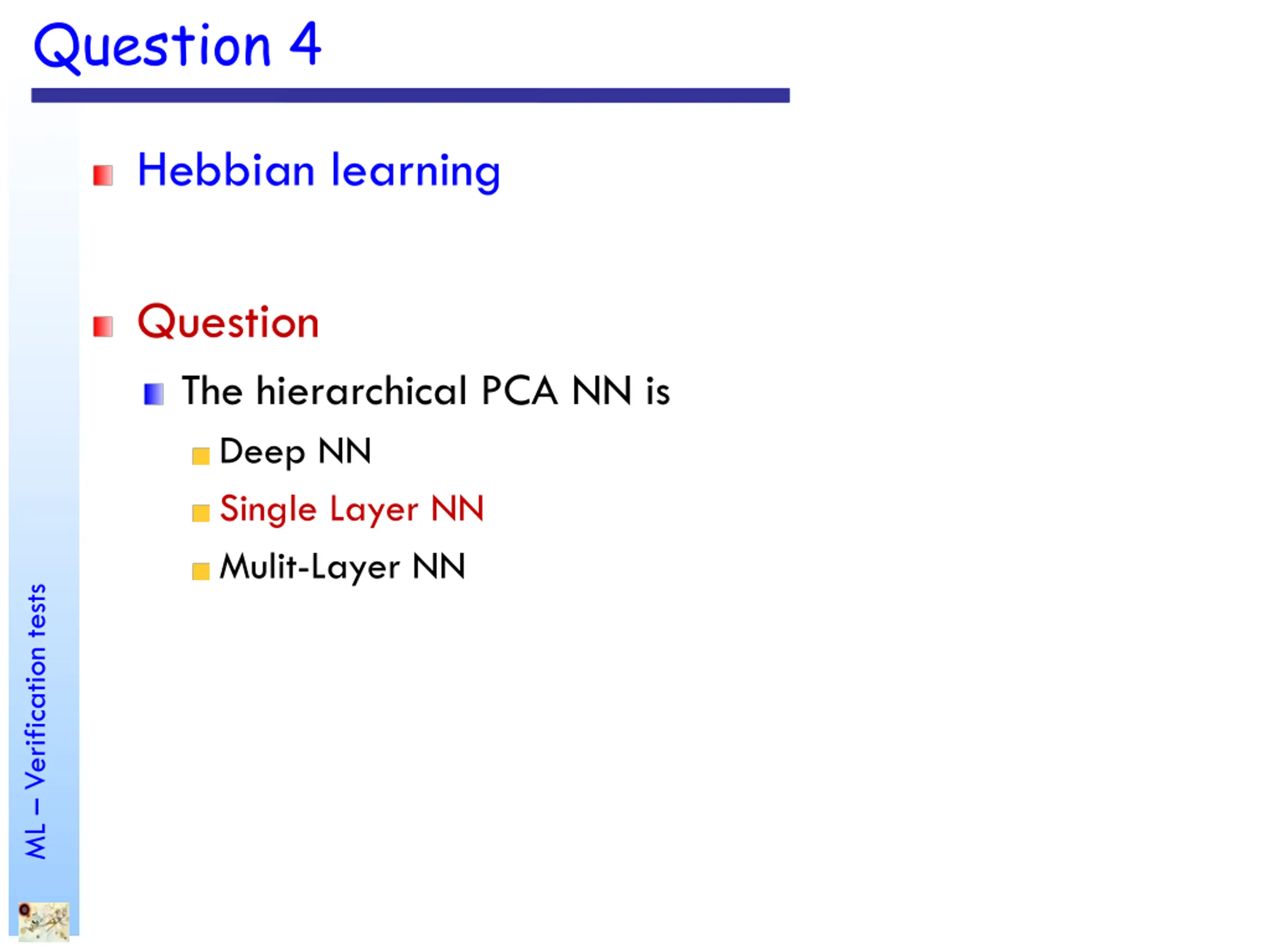 Question 4

Hebbian learning

Question

The hierarchical PCA NN is

Deep NN

Single Layer NN

Mulit-Layer NN

ML – Verification tests